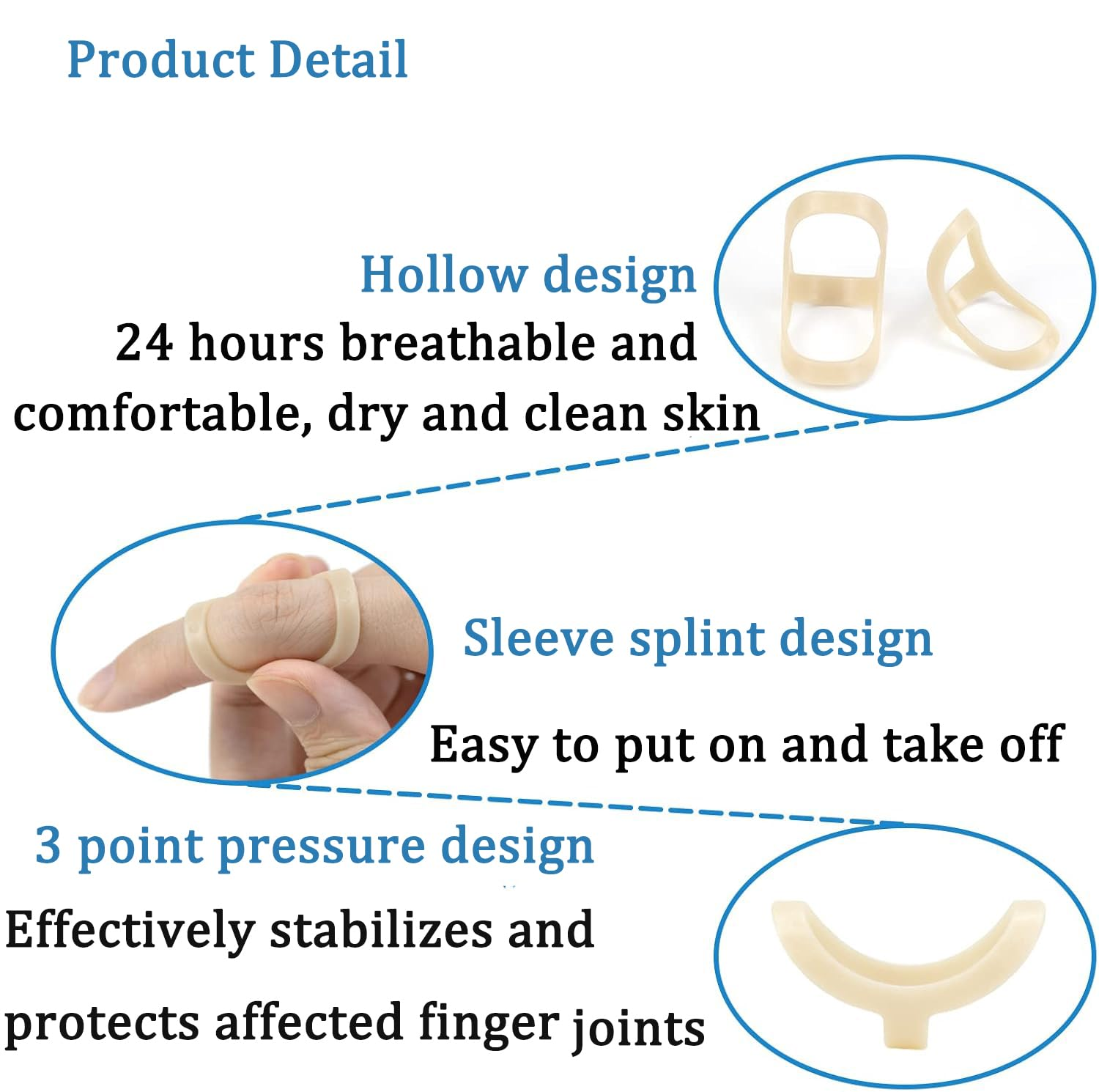 Product Detail

Hollow design

24 hours breathable and comfortable, dry and clean skin

Sleeve splint design

Easy to put on and take off

3 point pressure design

Effectively stabilizes and protects affected finger joints